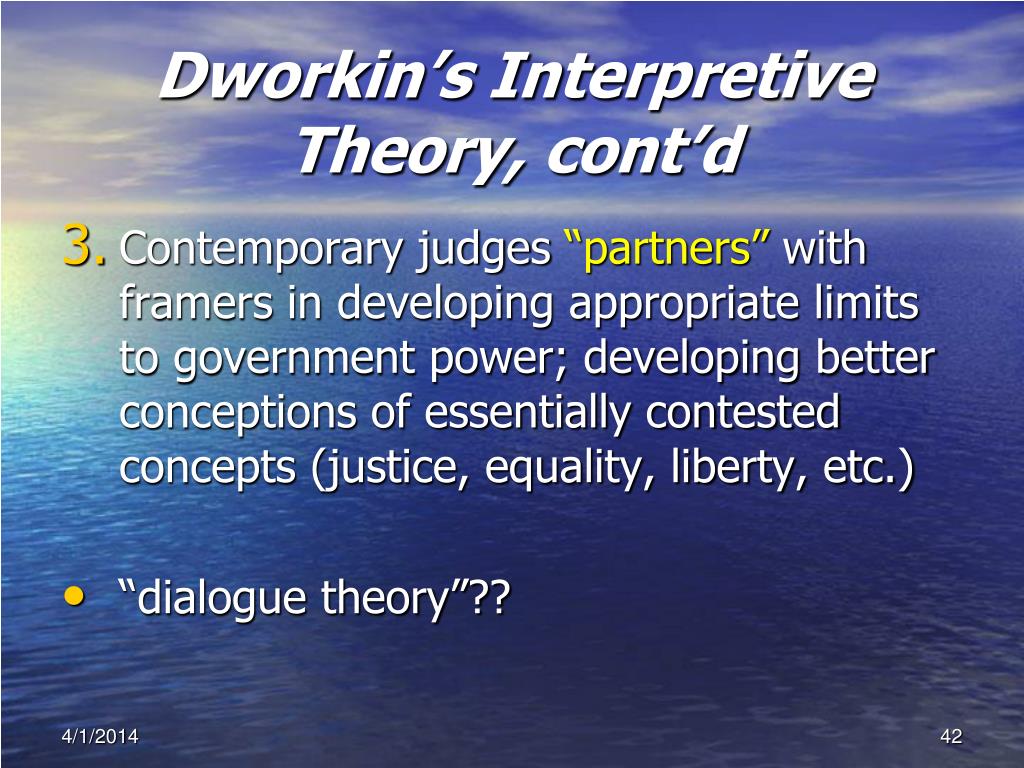 Dworkin’s Interpretive Theory, cont’d

3. Contemporary judges “partners” with framers in developing appropriate limits to government power; developing better conceptions of essentially contested concepts (justice, equality, liberty, etc.)

• “dialogue theory”??

4/1/2014

42